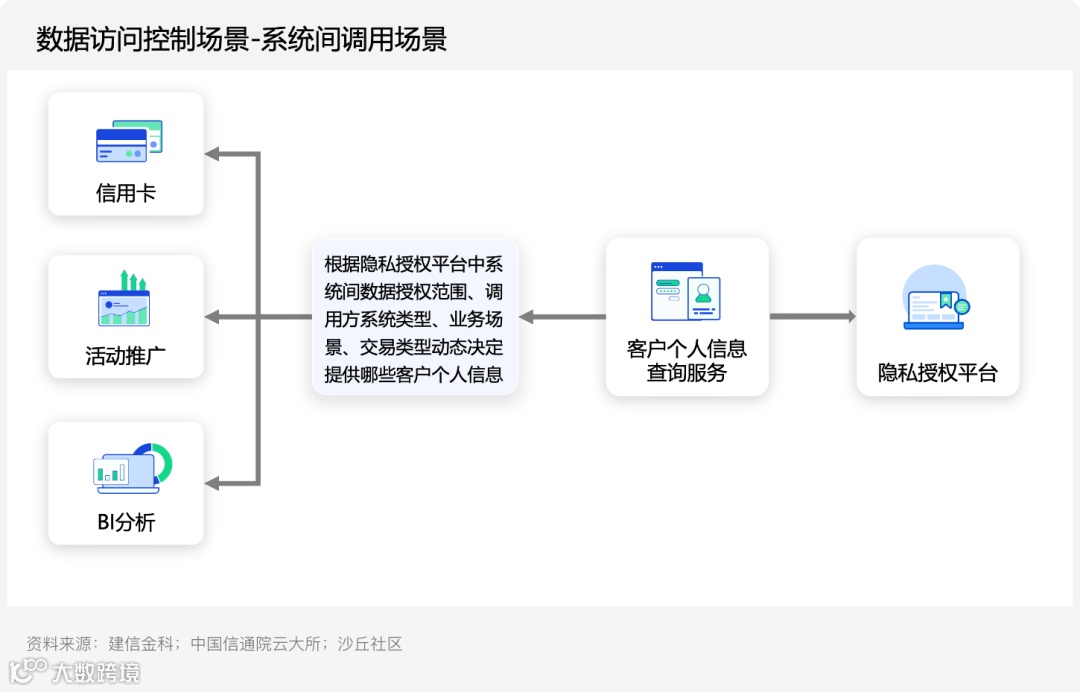 数据访问控制场景-系统间调用场景

信用卡

活动推广

BI分析

根据隐私授权平台中系统间数据授权范围、调用方系统类型、业务场景、交易类型动态决定提供哪些客户个人信息

客户个人信息查询服务

隐私授权平台

资料来源：建信金科；中国信通院云大所；沙丘社区

大数跨境